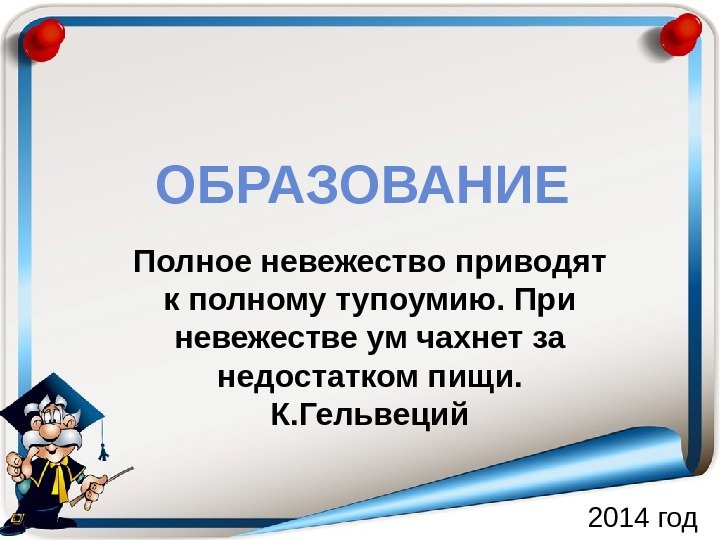 ОБРАЗОВАНИЕ

Полное невежество приводят к полному тупоумию. При невежестве ум чахнет за недостатком пищи. К.Гельвеций

2014 год